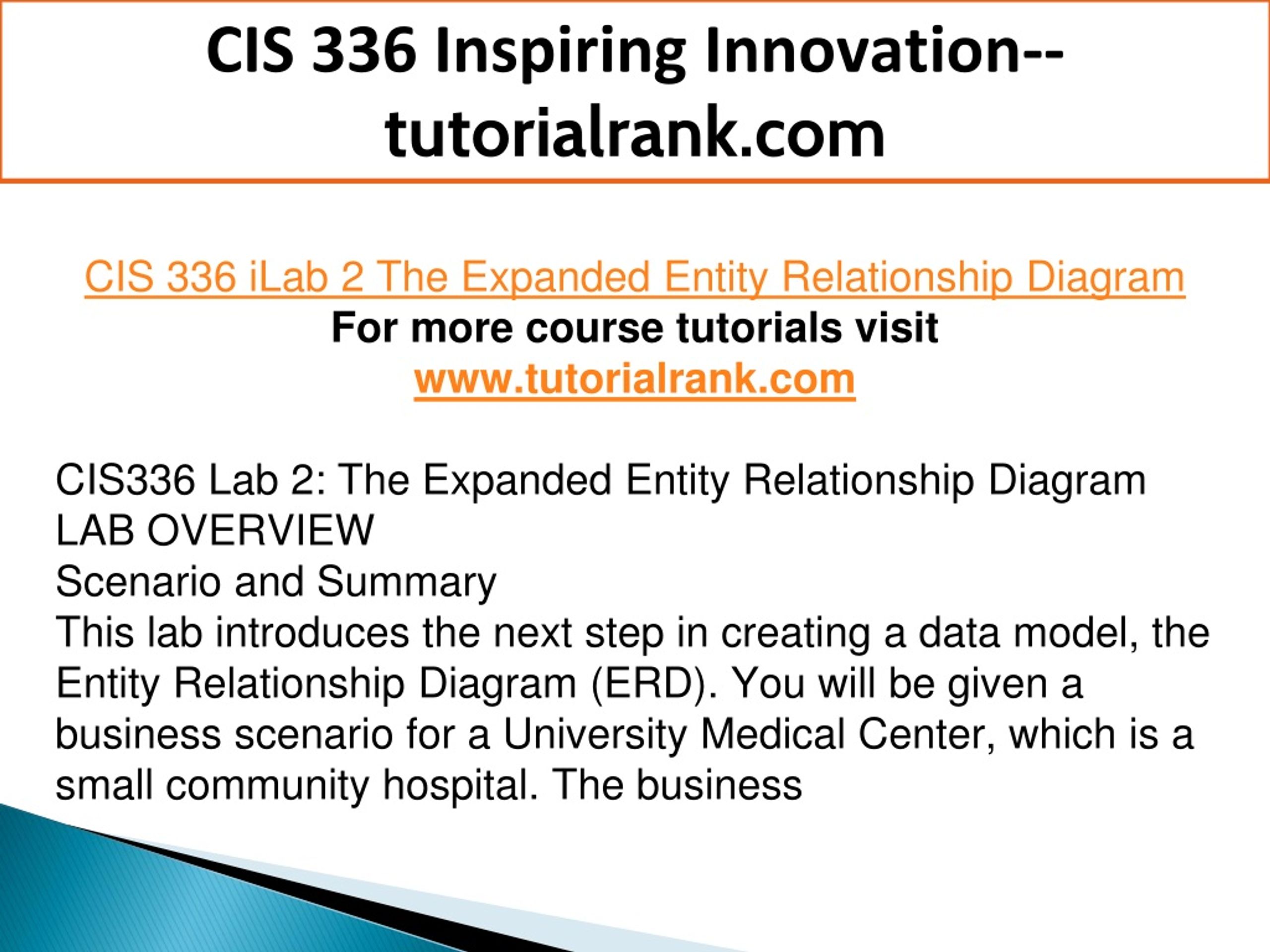 CIS 336 Inspiring Innovation--tutorialrank.com

CIS 336 iLab 2 The Expanded Entity Relationship Diagram
For more course tutorials visit
www.tutorialrank.com

CIS336 Lab 2: The Expanded Entity Relationship Diagram
LAB OVERVIEW
Scenario and Summary
This lab introduces the next step in creating a data model, the Entity Relationship Diagram (ERD). You will be given a business scenario for a University Medical Center, which is a small community hospital. The business